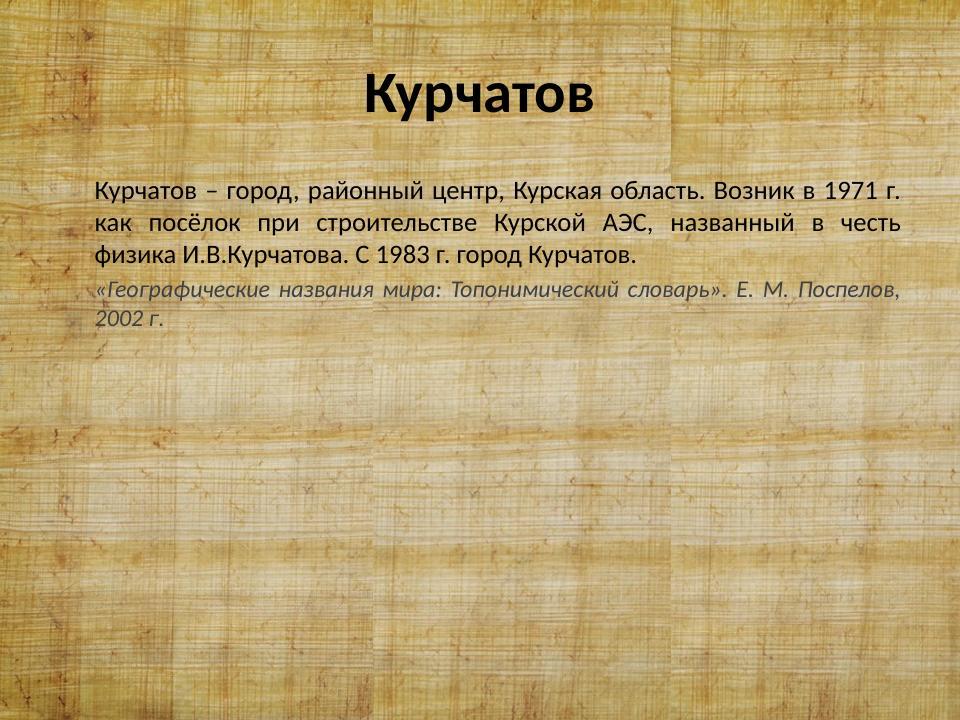 Курчатов

Курчатов – город, районный центр, Курская область. Возник в 1971 г. как посёлок при строительстве Курской АЭС, названный в честь физика И.В.Курчатова. С 1983 г. город Курчатов.

«Географические названия мира: Топонимический словарь». Е. М. Поспелов, 2002 г.